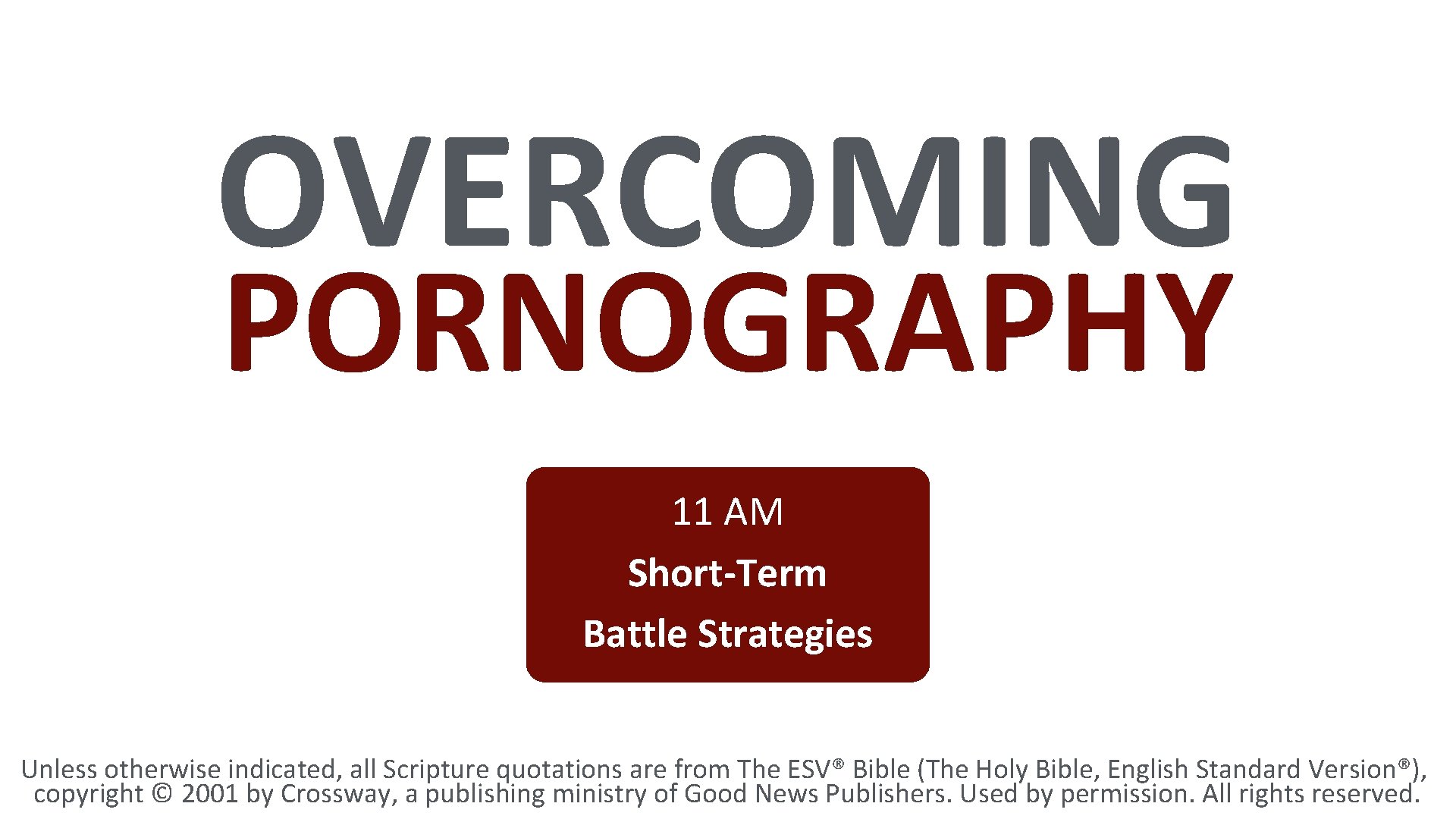 OVERCOMING
PORNOGRAPHY

11 AM
Short-Term
Battle Strategies

Unless otherwise indicated, all Scripture quotations are from The ESV® Bible (The Holy Bible, English Standard Version®), copyright © 2001 by Crossway, a publishing ministry of Good News Publishers. Used by permission. All rights reserved.